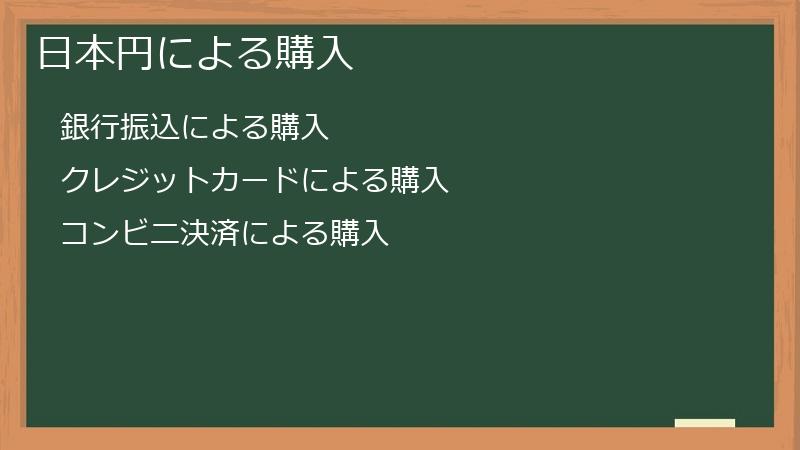 日本円による購入

銀行振込による購入

クレジットカードによる購入

コンビニ決済による購入